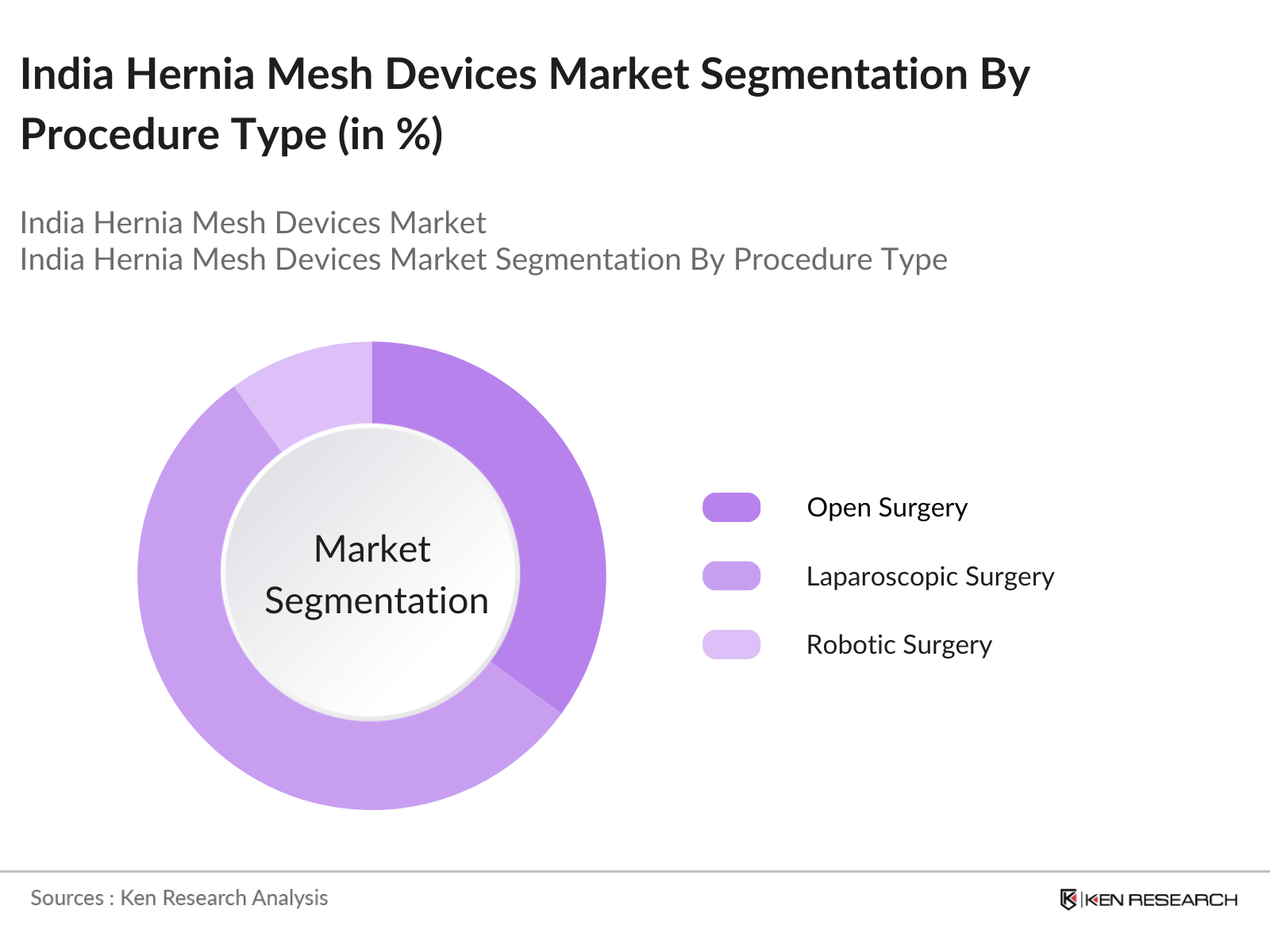 India Hernia Mesh Devices Market Segmentation By Procedure Type (in %)

India Hernia Mesh Devices Market
India Hernia Mesh Devices Market Segmentation By Procedure Type

Market Segmentation

Open Surgery
Laparoscopic Surgery
Robotic Surgery

Sources : Ken Research Analysis

KEN RESEARCH